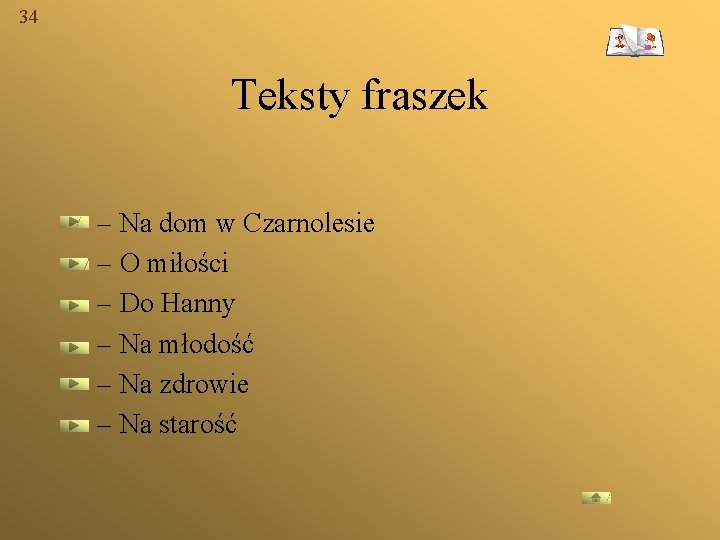 34

Teksty fraszek

– Na dom w Czarnolesie
– O miłości
– Do Hanny
– Na młodość
– Na zdrowie
– Na starość